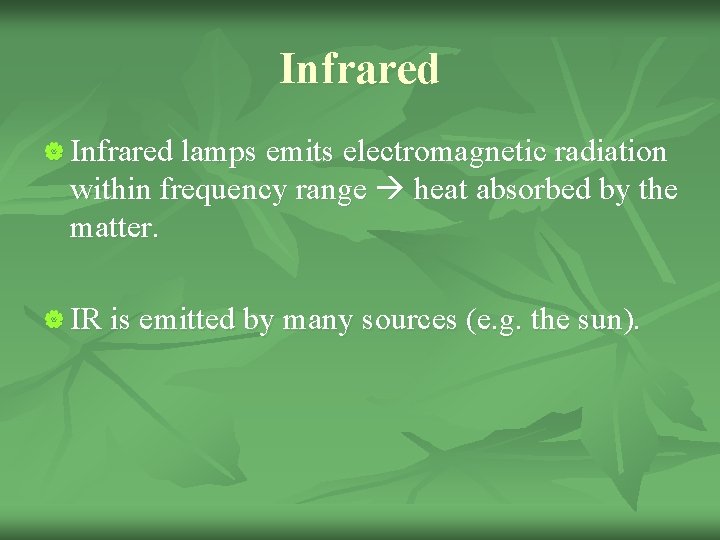 Infrared

Infrared lamps emits electromagnetic radiation within frequency range → heat absorbed by the matter.

IR is emitted by many sources (e.g. the sun).